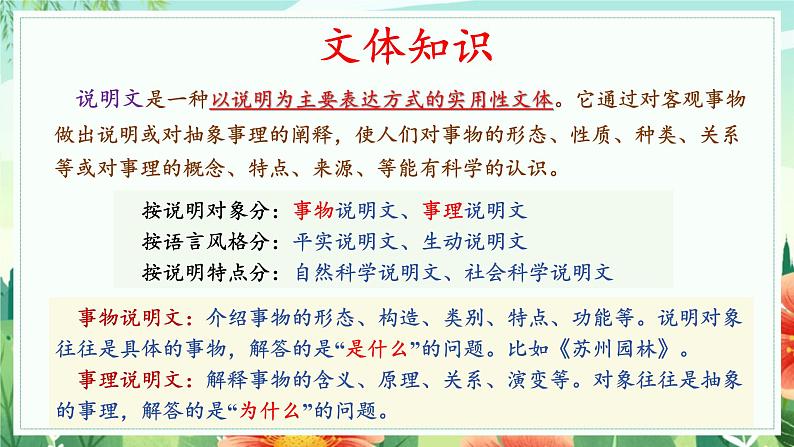 文体知识

说明文是一种以说明为主要表达方式的实用性文体。它通过对客观事物做出说明或对抽象事理的阐释，使人们对事物的形态、性质、种类、关系等或对事理的概念、特点、来源、等能有科学的认识。

按说明对象分：事物说明文、事理说明文
按语言风格分：平实说明文、生动说明文
按说明特点分：自然科学说明文、社会科学说明文

事物说明文：介绍事物的形态、构造、类别、特点、功能等。说明对象往往是具体的事物，解答的是“是什么”的问题。比如《苏州园林》。
事理说明文：解释事物的含义、原理、关系、演变等。对象往往是抽象的事理，解答的是“为什么”的问题。